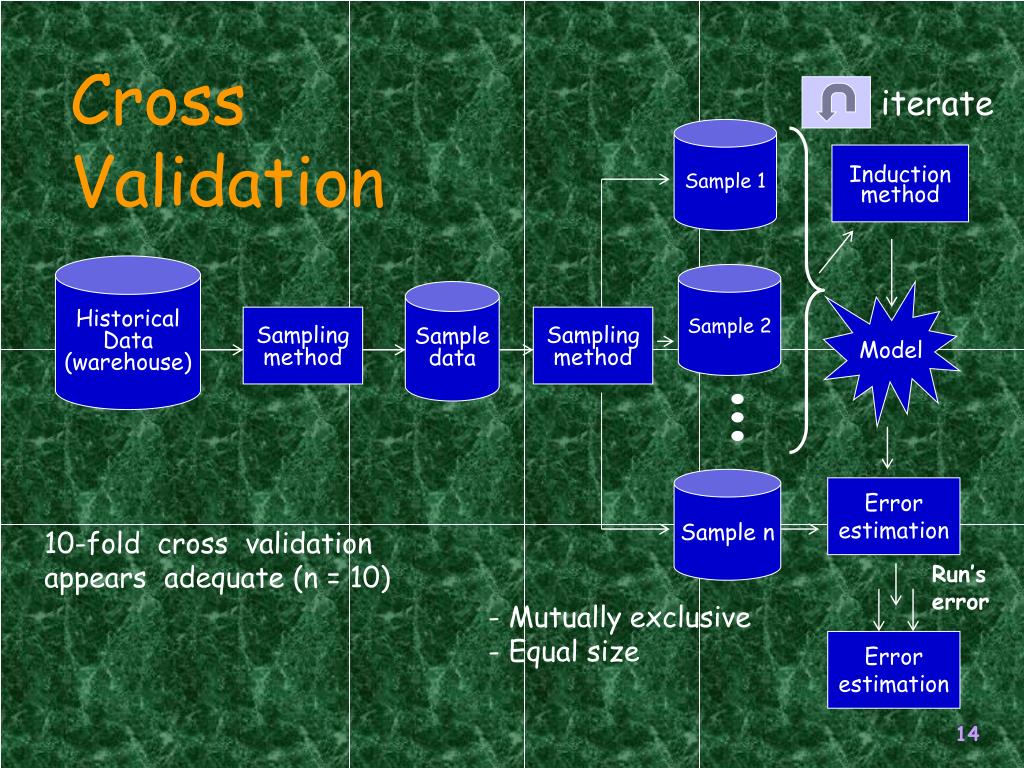 Cross Validation

iterate

Historical Data (warehouse)

Sampling method

Sample data

Sampling method

Sample 1

Sample 2

Sample n

Induction method

Model

Error estimation

Run's error

Error estimation

10-fold cross validation appears adequate (n = 10)

- Mutually exclusive
- Equal size

14